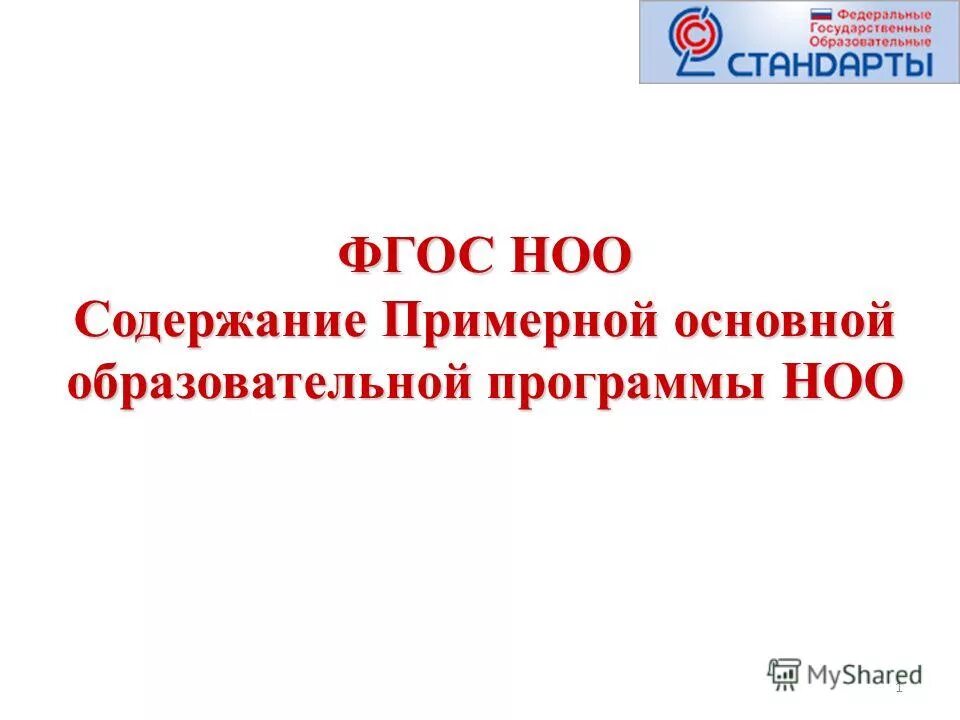 Федеральные
Государственные
Образовательные
СТАНДАРТЫ

ФГОС НОО
Содержание Примерной основной образовательной программы НОО

MyShared
1